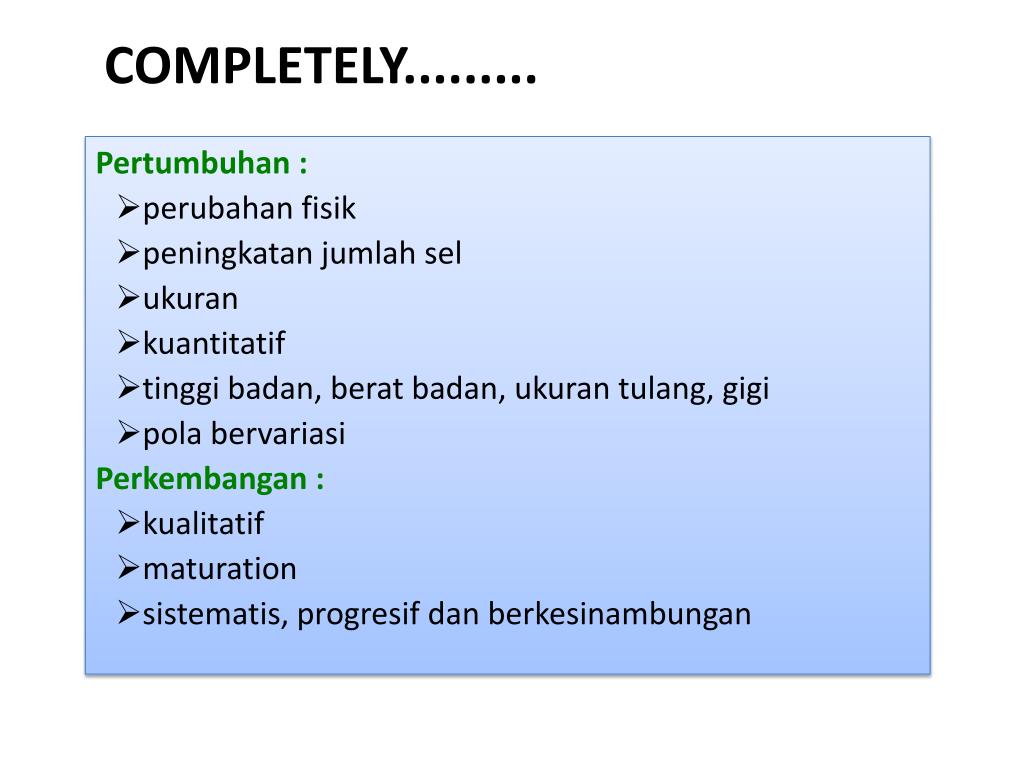 COMPLETELY.........

Pertumbuhan :
➢perubahan fisik
➢peningkatan jumlah sel
➢ukuran
➢kuantitatif
➢tinggi badan, berat badan, ukuran tulang, gigi
➢pola bervariasi
Perkembangan :
➢kualitatif
➢maturation
➢sistematis, progresif dan berkesinambungan